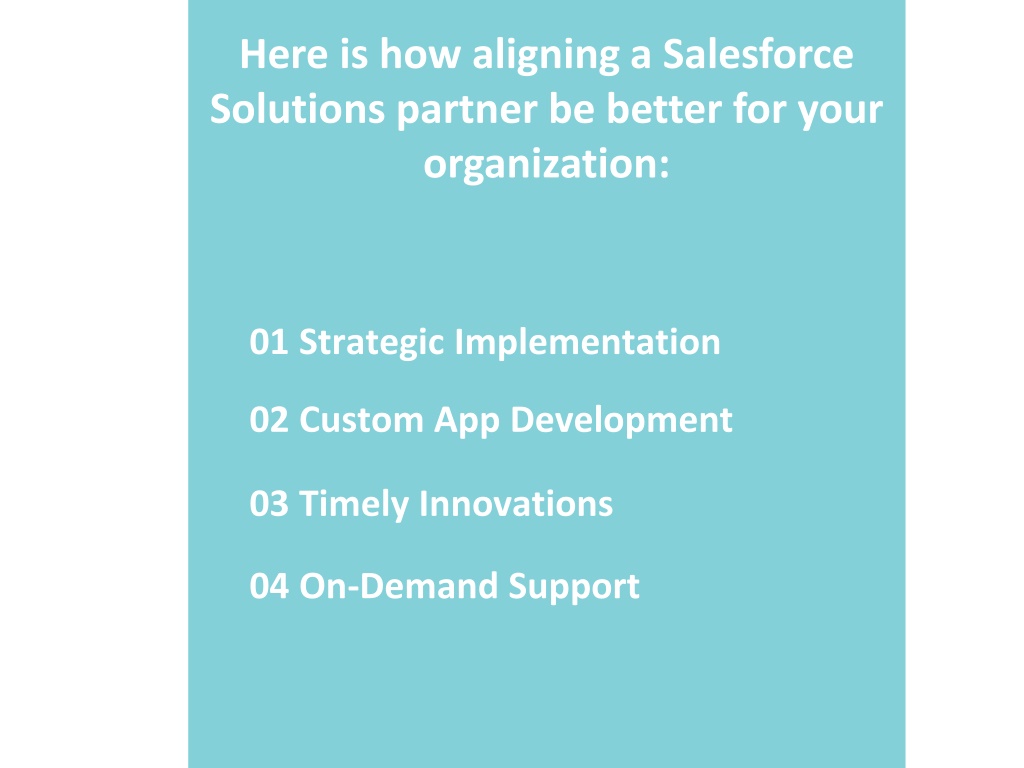 Here is how aligning a Salesforce Solutions partner be better for your organization:

01 Strategic Implementation

02 Custom App Development

03 Timely Innovations

04 On-Demand Support